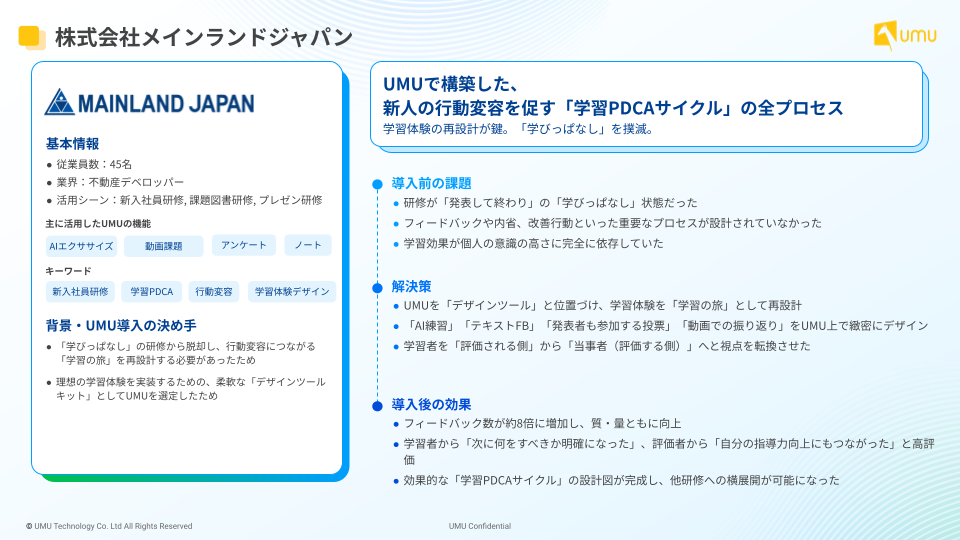 株式会社メインランドジャパン

UMU

MAINLAND JAPAN

基本情報
● 従業員数：45名
● 業界：不動産デベロッパー
● 活用シーン：新入社員研修, 課題図書研修, プレゼン研修

主に活用したUMUの機能
AIエクササイズ
動画課題
アンケート
ノート

キーワード
新入社員研修
学習PDCA
行動変容
学習体験デザイン

背景・UMU導入の決め手
● 「学びっぱなし」の研修から脱却し、行動変容につながる「学習の旅」を再設計する必要があったため
● 理想の学習体験を実装するための、柔軟な「デザインツールキット」としてUMUを選定したため

UMUで構築した、
新人の行動変容を促す「学習PDCAサイクル」の全プロセス
学習体験の再設計が鍵。「学びっぱなし」を撲滅。

導入前の課題
● 研修が「発表して終わり」の「学びっぱなし」状態だった
● フィードバックや内省、改善行動といった重要なプロセスが設計されていなかった
● 学習効果が個人の意識の高さに完全に依存していた

解決策
● UMUを「デザインツール」と位置づけ、学習体験を「学習の旅」として再設計
● 「AI練習」「テキストFB」「発表者も参加する投票」「動画での振り返り」をUMU上で緻密にデザイン
● 学習者を「評価される側」から「当事者（評価する側）」へと視点を転換させた

導入後の効果
● フィードバック数が約8倍に増加し、質・量ともに向上
● 学習者から「次に何をすべきか明確になった」、評価者から「自分の指導力向上にもつながった」と高評価
● 効果的な「学習PDCAサイクル」の設計図が完成し、他研修への横展開が可能になった

© UMU Technology Co. Ltd All Rights Reserved
UMU Confidential